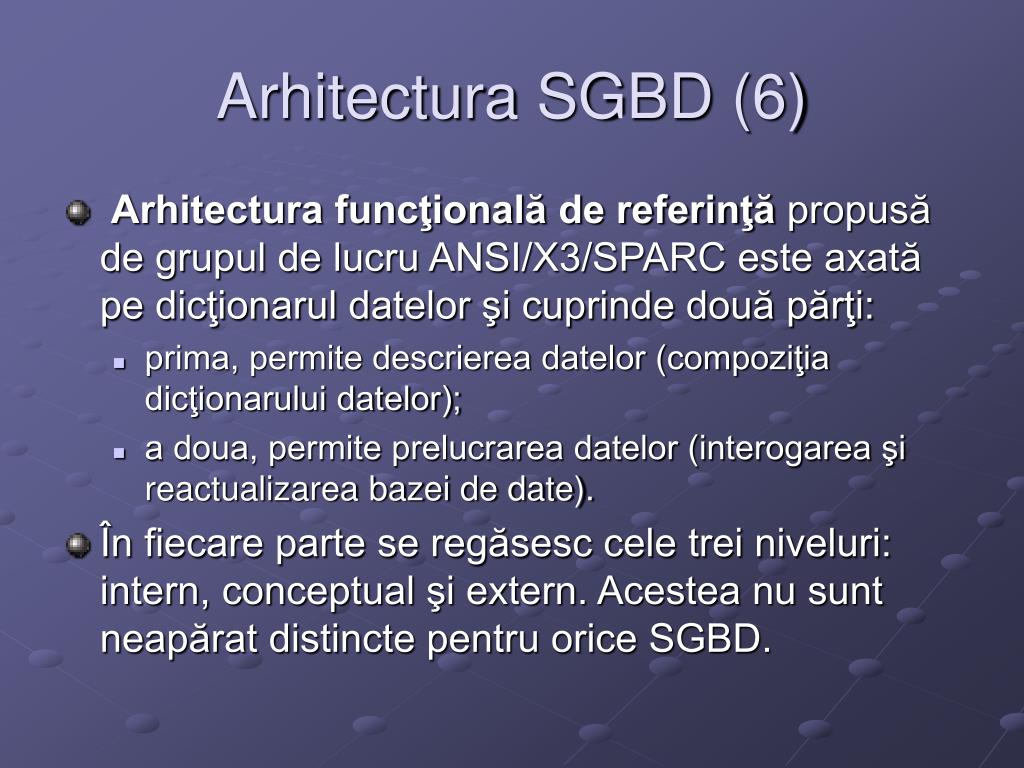 Arhitectura SGBD (6)

Arhitectura funcţională de referinţă propusă de grupul de lucru ANSI/X3/SPARC este axată pe dicţionarul datelor şi cuprinde două părţi:

prima, permite descrierea datelor (compoziţia dicţionarului datelor);

a doua, permite prelucrarea datelor (interogarea şi reactualizarea bazei de date).

În fiecare parte se regăsesc cele trei niveluri: intern, conceptual şi extern. Acestea nu sunt neapărat distincte pentru orice SGBD.